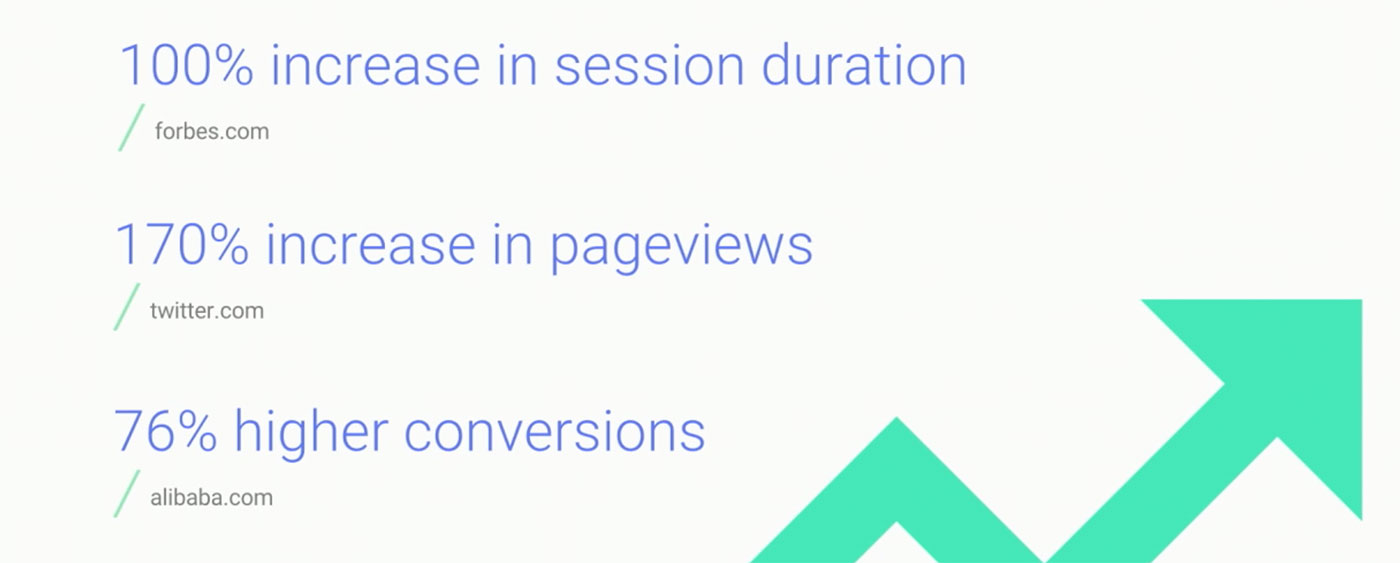 100% increase in session duration

/ forbes.com

170% increase in pageviews

/ twitter.com

76% higher conversions

/ alibaba.com